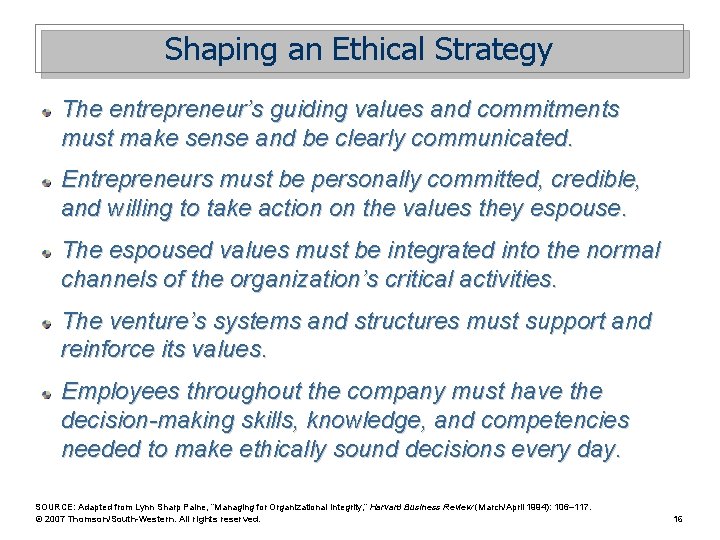 Shaping an Ethical Strategy

The entrepreneur's guiding values and commitments must make sense and be clearly communicated.

Entrepreneurs must be personally committed, credible, and willing to take action on the values they espouse.

The espoused values must be integrated into the normal channels of the organization's critical activities.

The venture's systems and structures must support and reinforce its values.

Employees throughout the company must have the decision-making skills, knowledge, and competencies needed to make ethically sound decisions every day.

SOURCE: Adapted from Lynn Sharp Paine, "Managing for Organizational Integrity," Harvard Business Review (March/April 1994): 106–117.
© 2007 Thomson/South-Western. All rights reserved.

16